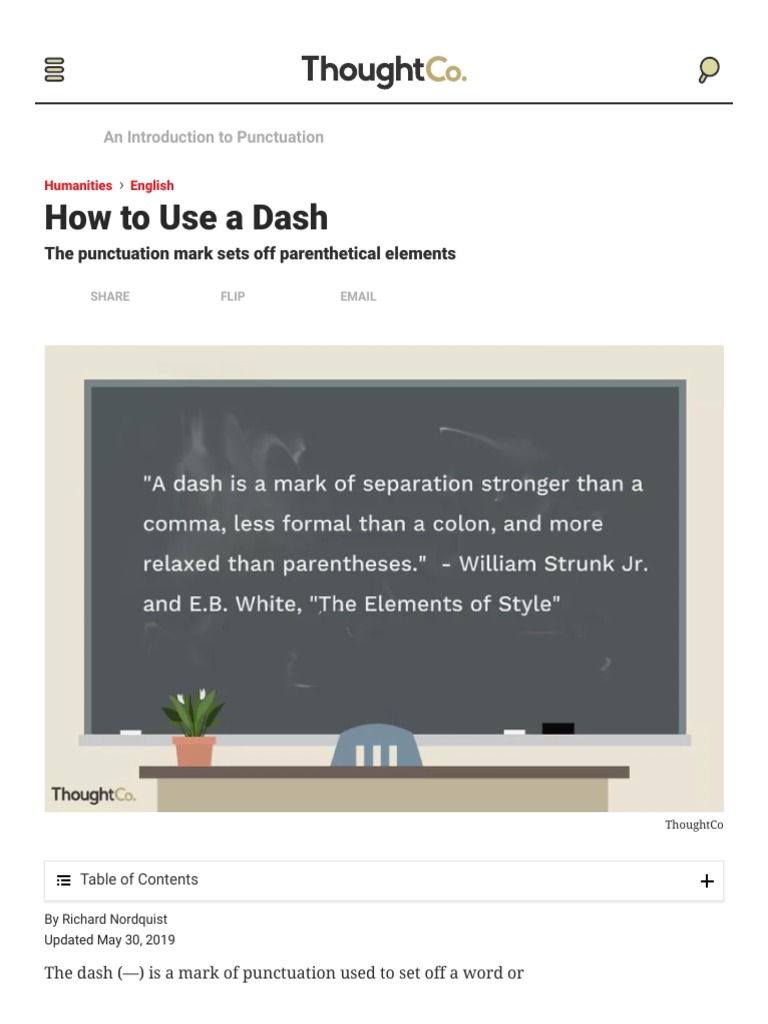 ThoughtCo.

An Introduction to Punctuation

Humanities › English

How to Use a Dash

The punctuation mark sets off parenthetical elements

SHARE FLIP EMAIL

"A dash is a mark of separation stronger than a comma, less formal than a colon, and more relaxed than parentheses." - William Strunk Jr. and E.B. White, "The Elements of Style"

ThoughtCo.

ThoughtCo

Table of Contents +

By Richard Nordquist
Updated May 30, 2019

The dash (—) is a mark of punctuation used to set off a word or